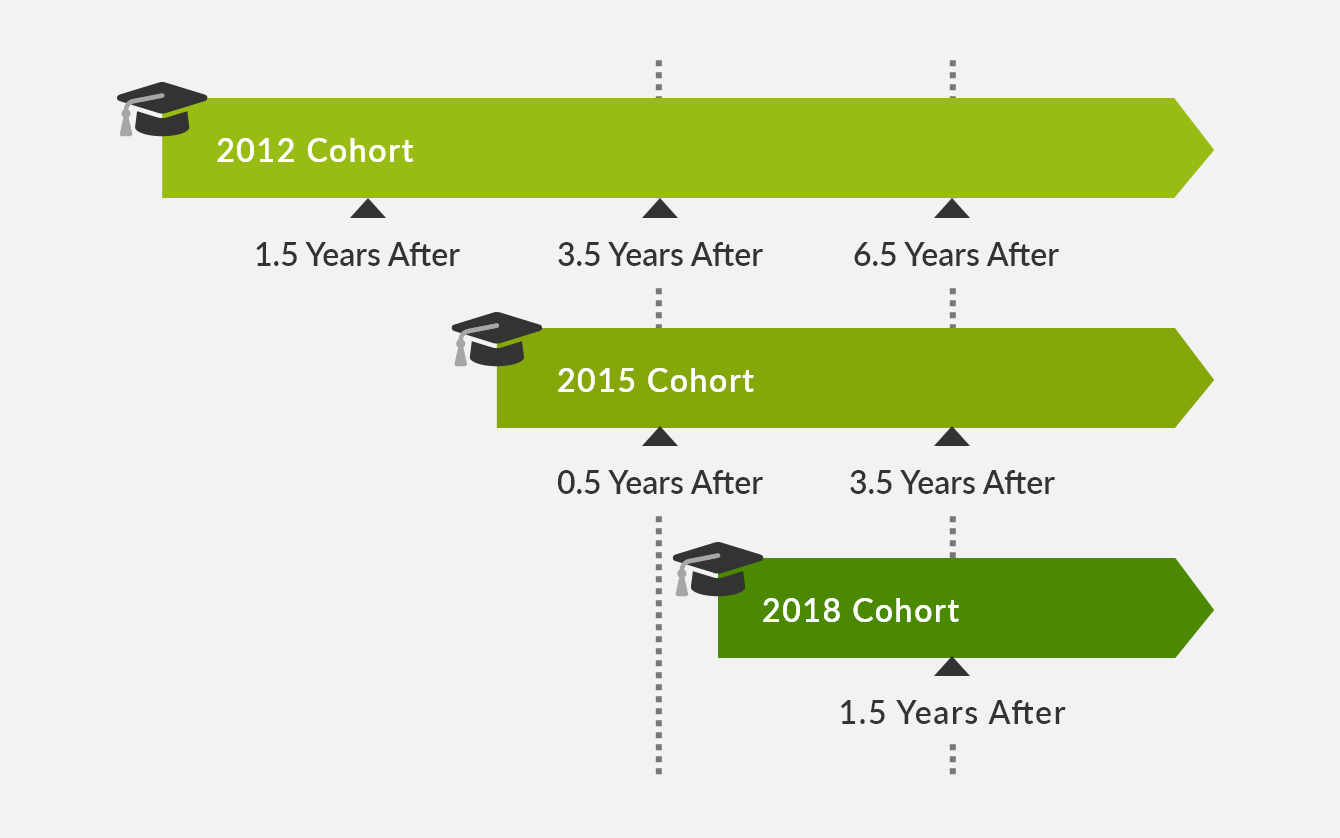 2012 Cohort

1.5 Years After

3.5 Years After

6.5 Years After

2015 Cohort

0.5 Years After

3.5 Years After

2018 Cohort

1.5 Years After